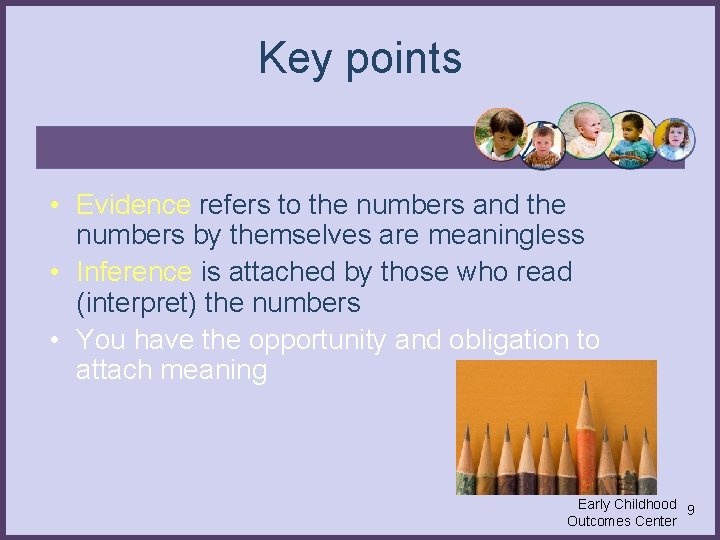 Key points

• Evidence refers to the numbers and the numbers by themselves are meaningless
• Inference is attached by those who read (interpret) the numbers
• You have the opportunity and obligation to attach meaning

Early Childhood Outcomes Center 9